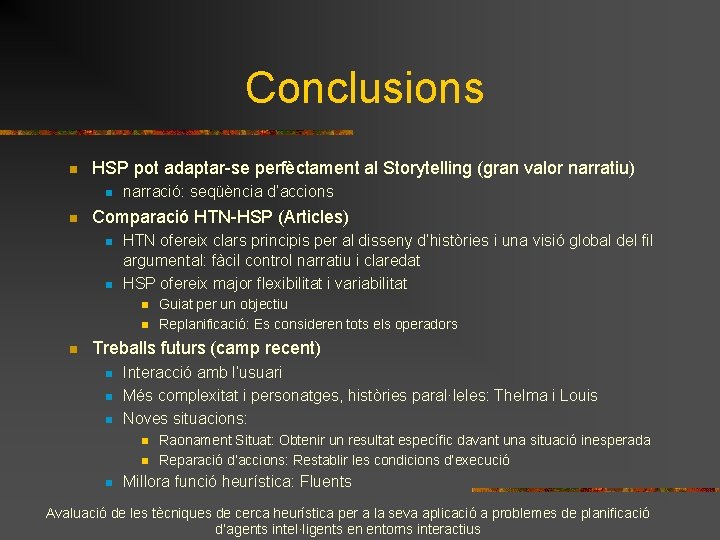 Conclusions

HSP pot adaptar-se perfèctament al Storytelling (gran valor narratiu)
narració: seqüència d'accions
Comparació HTN-HSP (Articles)
HTN ofereix clars principis per al disseny d'històries i una visió global del fil argumental: fàcil control narratiu i claredat
HSP ofereix major flexibilitat i variabilitat
Guiat per un objectiu
Replanificació: Es consideren tots els operadors
Treballs futurs (camp recent)
Interacció amb l'usuari
Més complexitat i personatges, històries paral·leles: Thelma i Louis
Noves situacions:
Raonament Situat: Obtenir un resultat específic davant una situació inesperada
Reparació d'accions: Restablir les condicions d'execució
Millora funció heurística: Fluents

Avaluació de les tècniques de cerca heurística per a la seva aplicació a problemes de planificació d'agents intel·ligents en entorns interactius